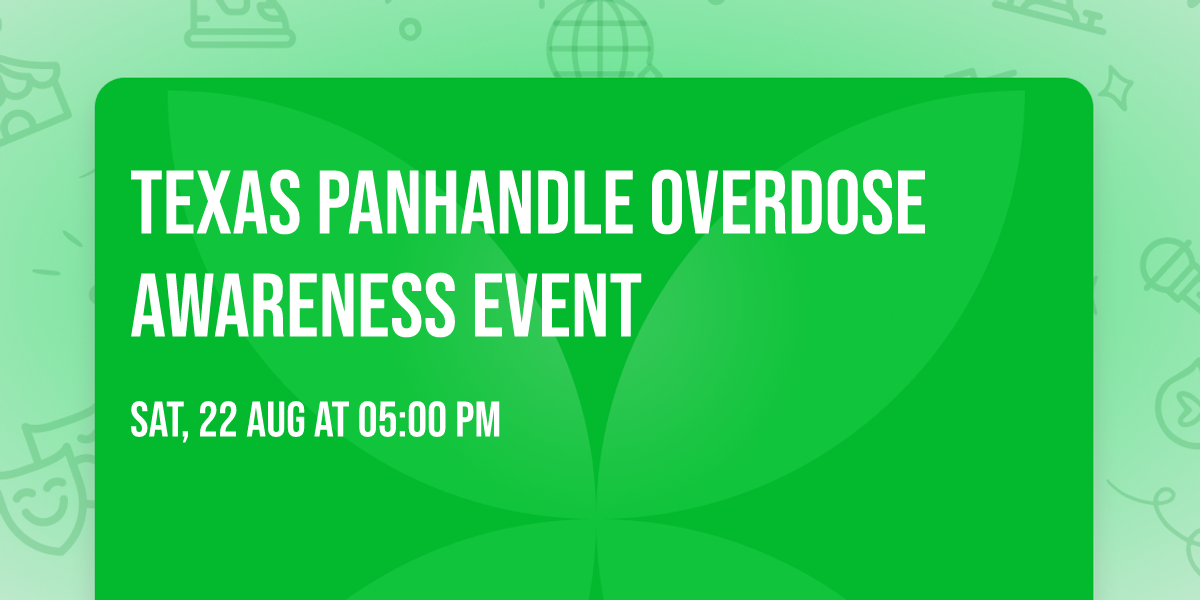 TEXAS PANHANDLE OVERDOSE AWARENESS EVENT

SAT, 22 AUG AT 05:00 PM